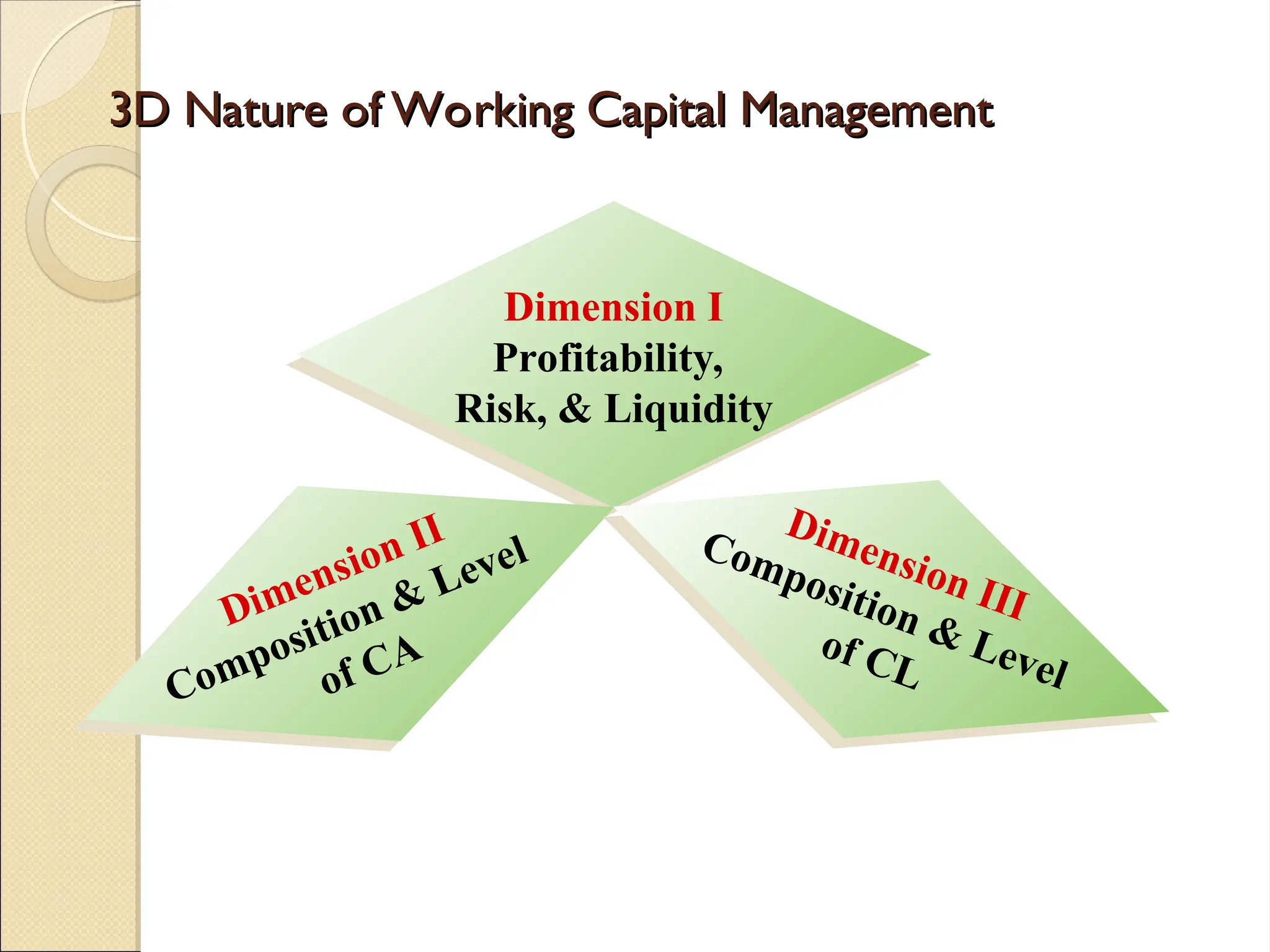 3D Nature of Working Capital Management

Dimension I
Profitability,
Risk, & Liquidity

Dimension II
Composition & Level
of CA

Dimension III
Composition & Level
of CL